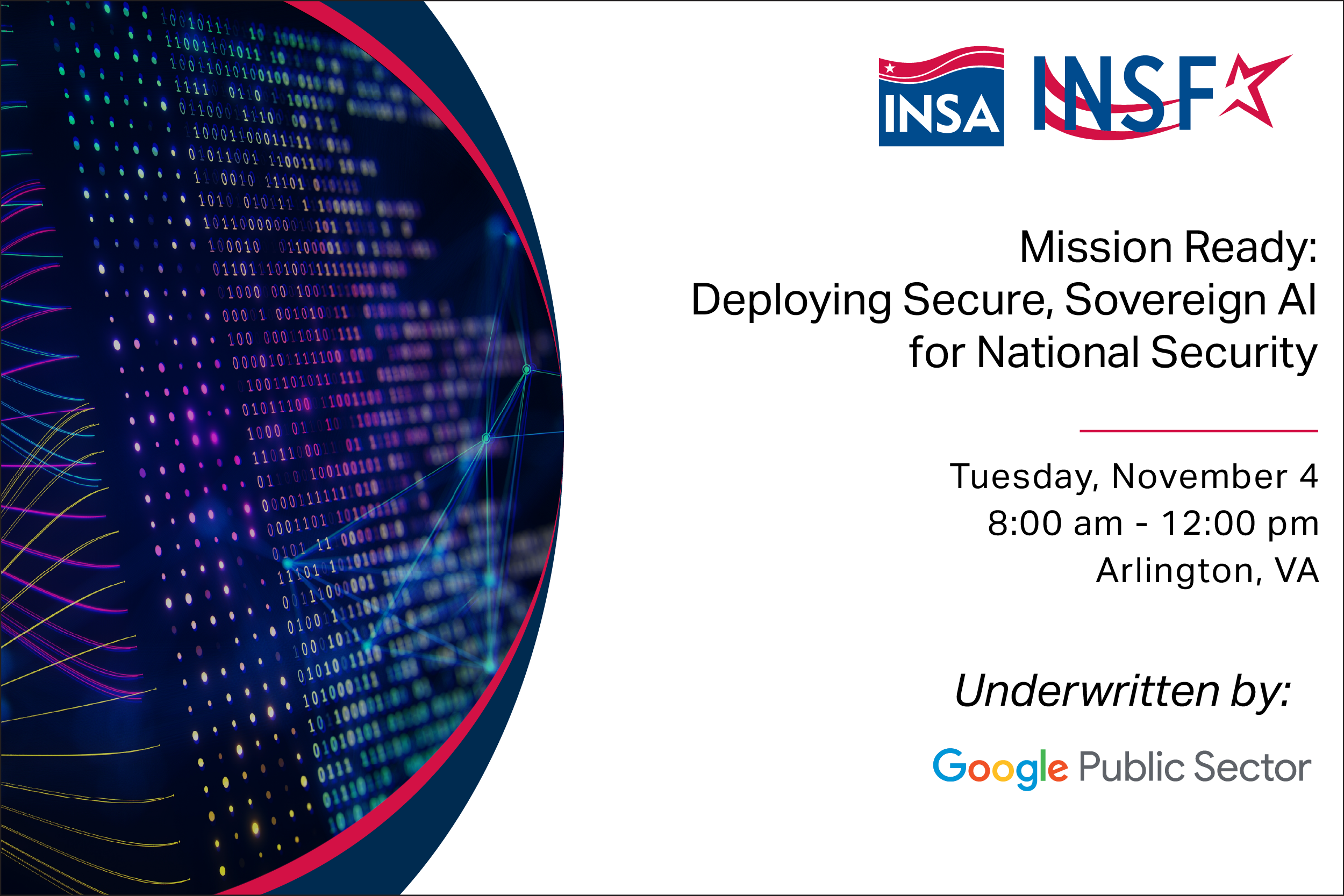 INSA INSF

Mission Ready: Deploying Secure, Sovereign AI for National Security

Tuesday, November 4
8:00 am - 12:00 pm
Arlington, VA

Underwritten by:

Google Public Sector